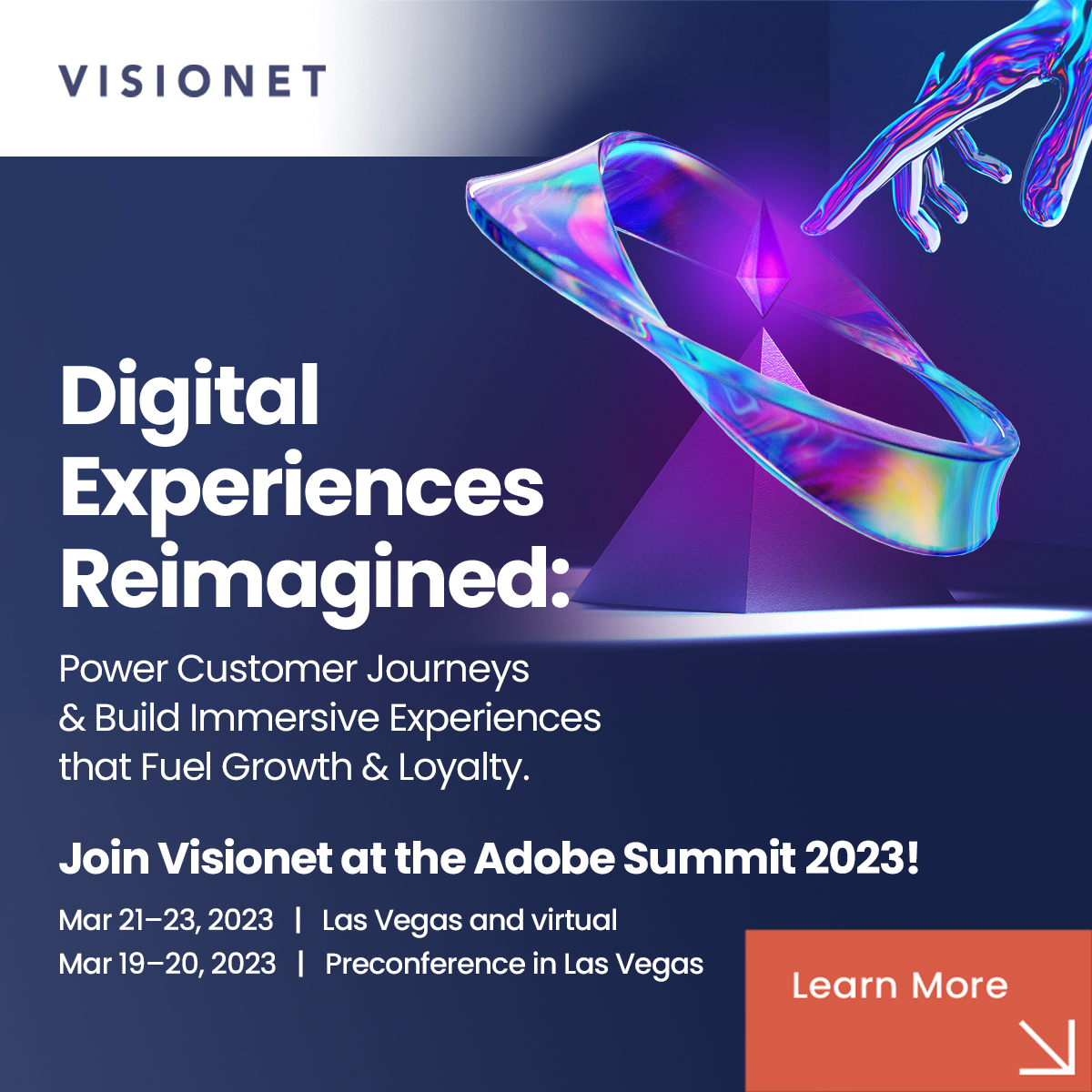 VISIONET

Digital Experiences Reimagined:

Power Customer Journeys & Build Immersive Experiences that Fuel Growth & Loyalty.

Join Visionet at the Adobe Summit 2023!

Mar 21–23, 2023 | Las Vegas and virtual
Mar 19–20, 2023 | Preconference in Las Vegas

Learn More